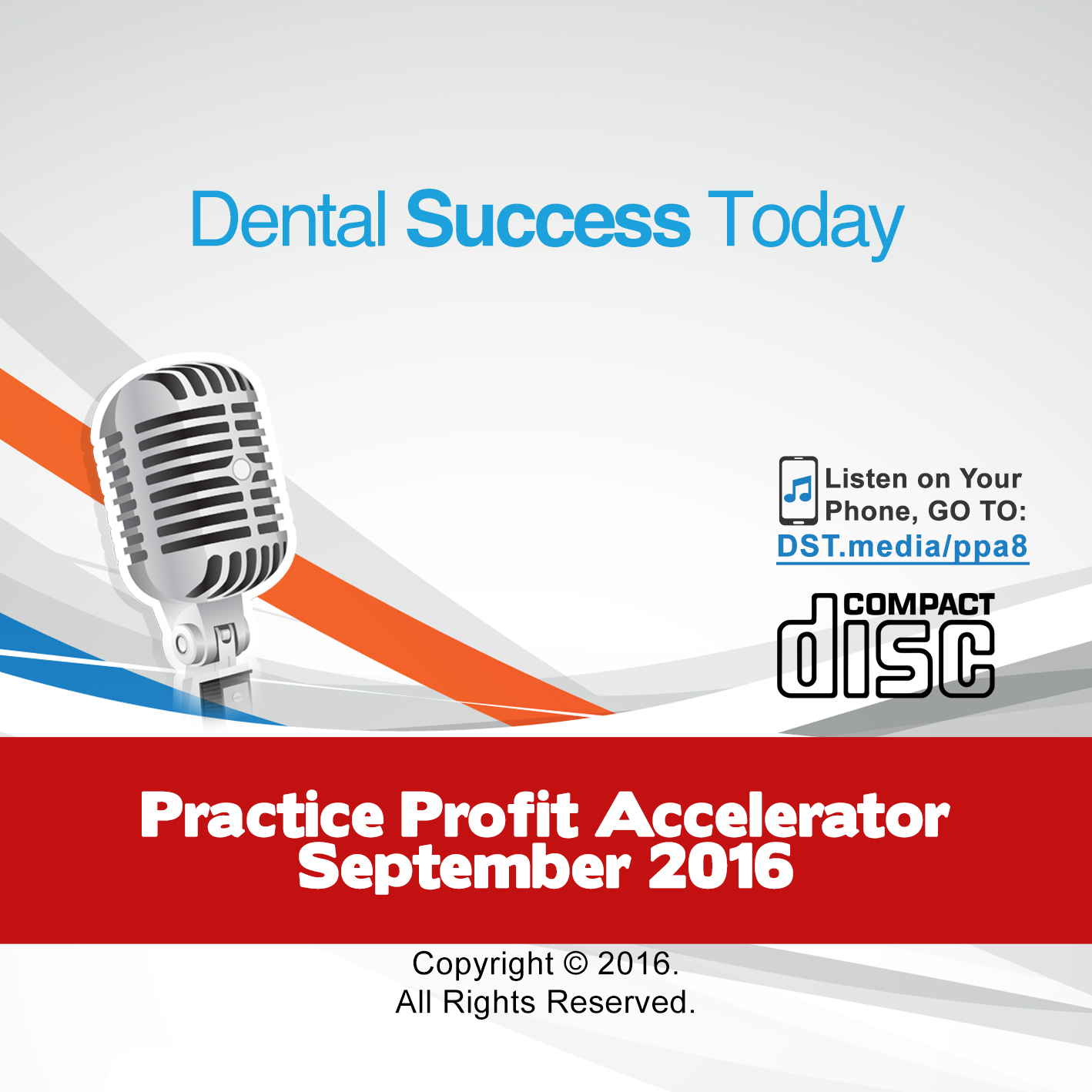 Dental Success Today

Listen on Your Phone, GO TO:
DST.media/ppa8

COMPACT
disc

Practice Profit Accelerator
September 2016

Copyright © 2016.
All Rights Reserved.